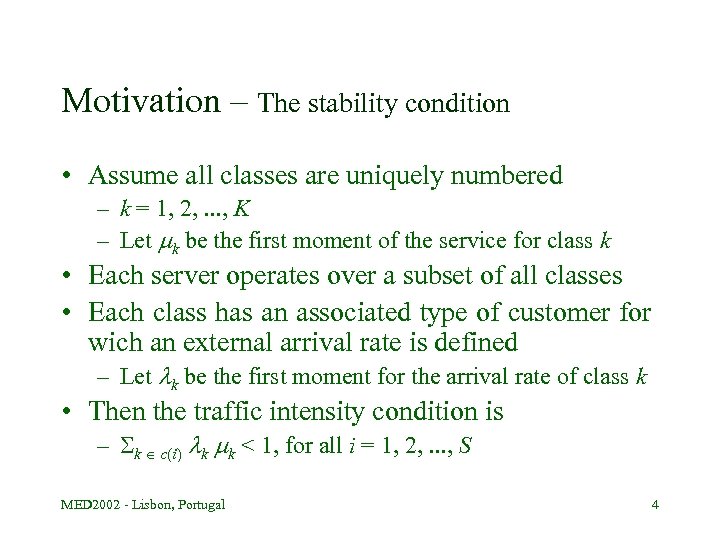 Motivation – The stability condition

• Assume all classes are uniquely numbered
  – $k = 1, 2, ..., K$
  – Let $\mu_k$ be the first moment of the service for class $k$
• Each server operates over a subset of all classes
• Each class has an associated type of customer for wich an external arrival rate is defined
  – Let $\lambda_k$ be the first moment for the arrival rate of class $k$
• Then the traffic intensity condition is
  – $\Sigma_{k \in c(i)} \lambda_k \mu_k < 1$, for all $i = 1, 2, ..., S$

MED2002 - Lisbon, Portugal

4